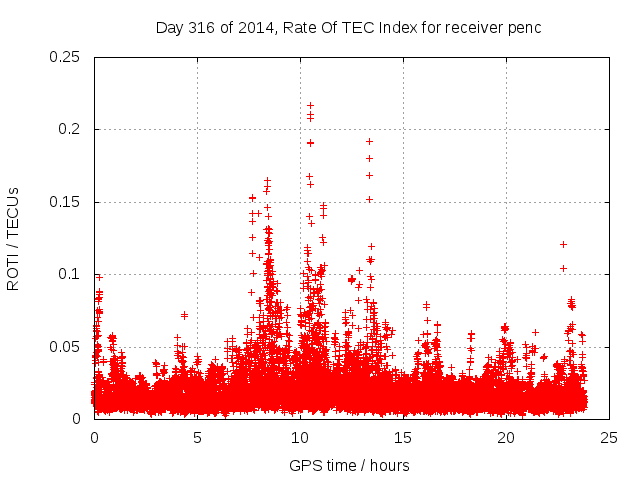 Day 316 of 2014, Rate Of TEC Index for receiver penc

ROTI / TECUs

0.25
0.2
0.15
0.1
0.05
0

0 5 10 15 20 25

GPS time / hours